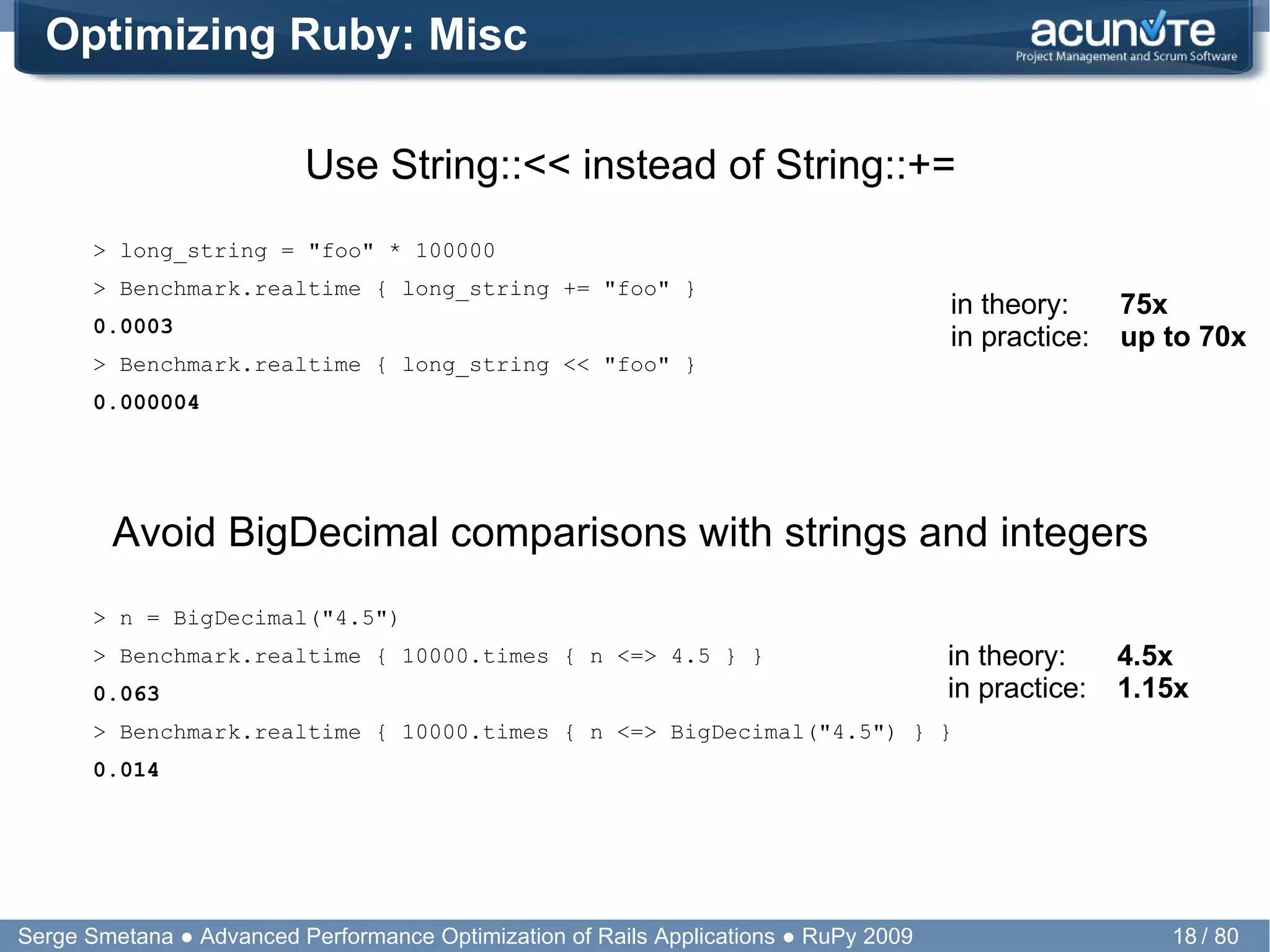 Optimizing Ruby: Misc

acunote
Project Management and Scrum Software

Use String::<< instead of String::+=

> long_string = "foo" * 100000
> Benchmark.realtime { long_string += "foo" }
0.0003
> Benchmark.realtime { long_string << "foo" }
0.000004

in theory: 75x
in practice: up to 70x

Avoid BigDecimal comparisons with strings and integers

> n = BigDecimal("4.5")
> Benchmark.realtime { 10000.times { n <=> 4.5 } }
0.063
> Benchmark.realtime { 10000.times { n <=> BigDecimal("4.5") } }
0.014

in theory: 4.5x
in practice: 1.15x

Serge Smetana ● Advanced Performance Optimization of Rails Applications ● RuPy 2009 18 / 80